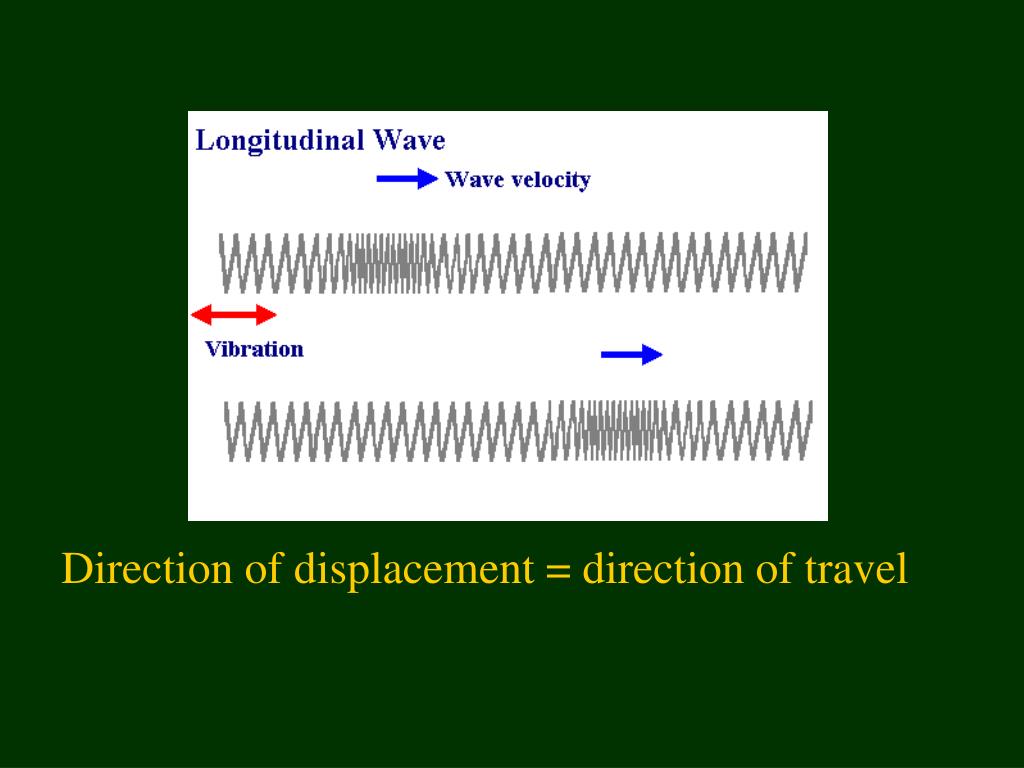 Longitudinal Wave

Wave velocity

Vibration

Direction of displacement = direction of travel